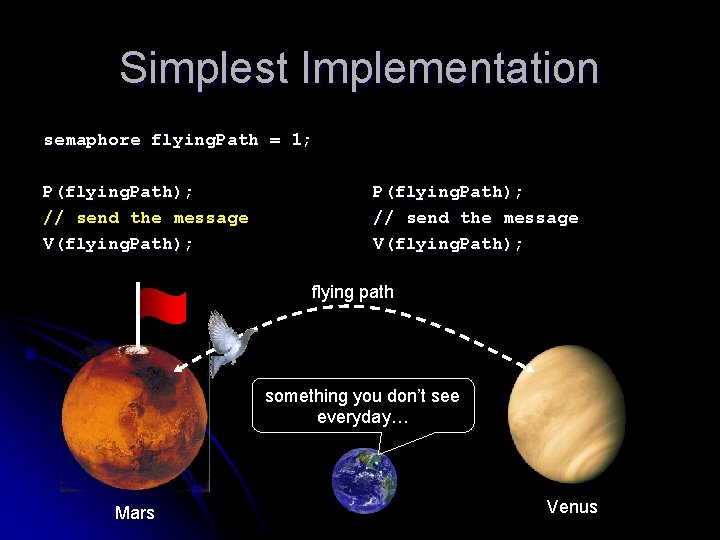 Simplest Implementation

semaphore flyingPath = 1;

P(flyingPath);
// send the message
V(flyingPath);

P(flyingPath);
// send the message
V(flyingPath);

flying path

something you don't see everyday…

Mars

Venus